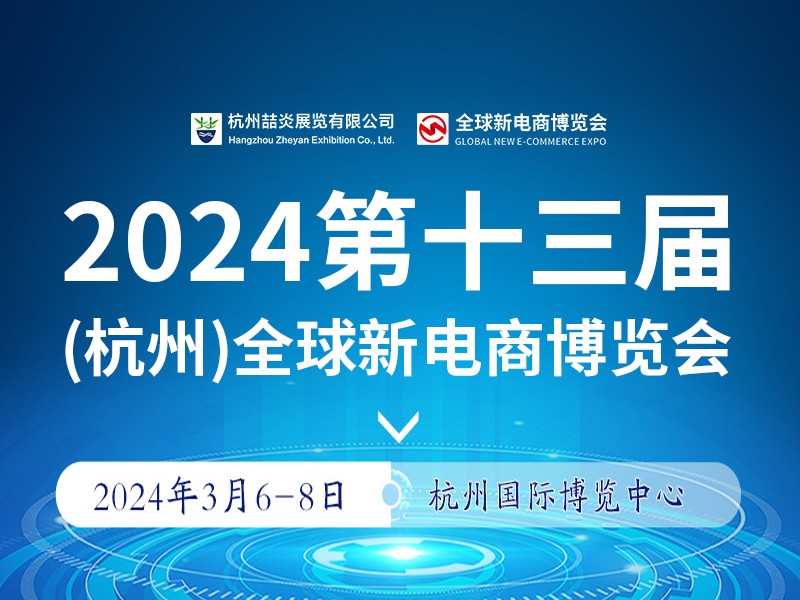 杭州喆炎展览有限公司
Hangzhou Zheyan Exhibition Co., Ltd.

全球新电商博览会
GLOBAL NEW E-COMMERCE EXPO

2024第十三届
(杭州)全球新电商博览会

2024年3月6-8日

杭州国际博览中心